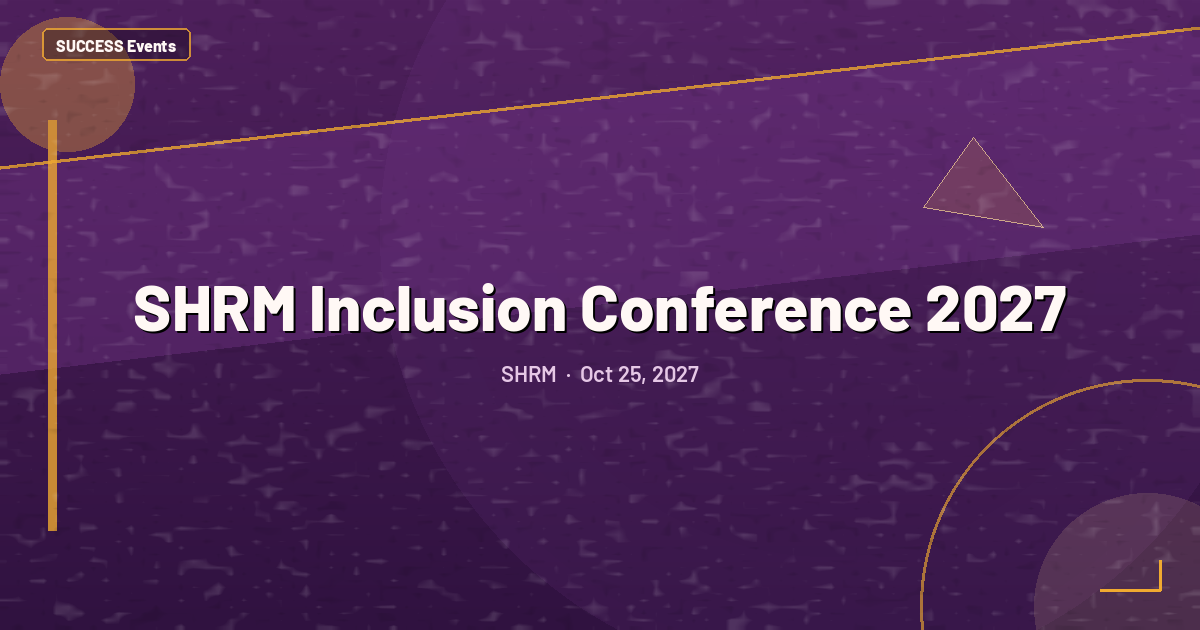 SUCCESS Events

SHRM Inclusion Conference 2027

SHRM · Oct 25, 2027